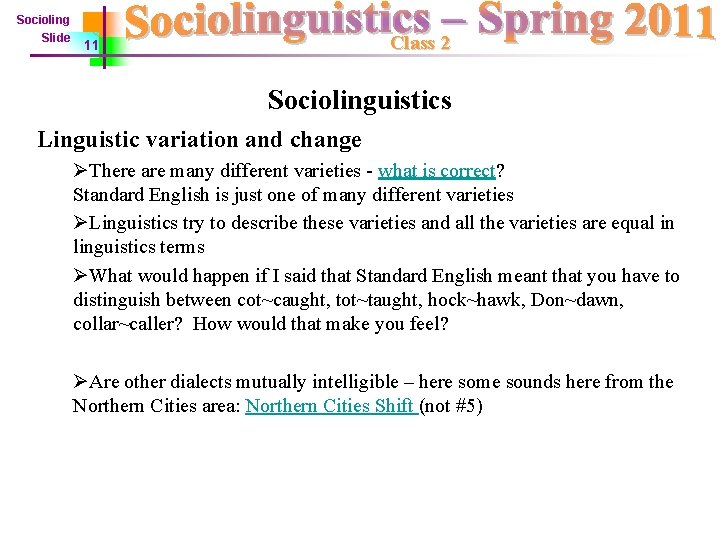 Socioling
Slide 11

Sociolinguistics – Spring 2011
Class 2

Sociolinguistics

Linguistic variation and change

➢There are many different varieties - what is correct? Standard English is just one of many different varieties

➢Linguistics try to describe these varieties and all the varieties are equal in linguistics terms

➢What would happen if I said that Standard English meant that you have to distinguish between cot~caught, tot~taught, hock~hawk, Don~dawn, collar~caller? How would that make you feel?

➢Are other dialects mutually intelligible – here some sounds here from the Northern Cities area: Northern Cities Shift (not #5)